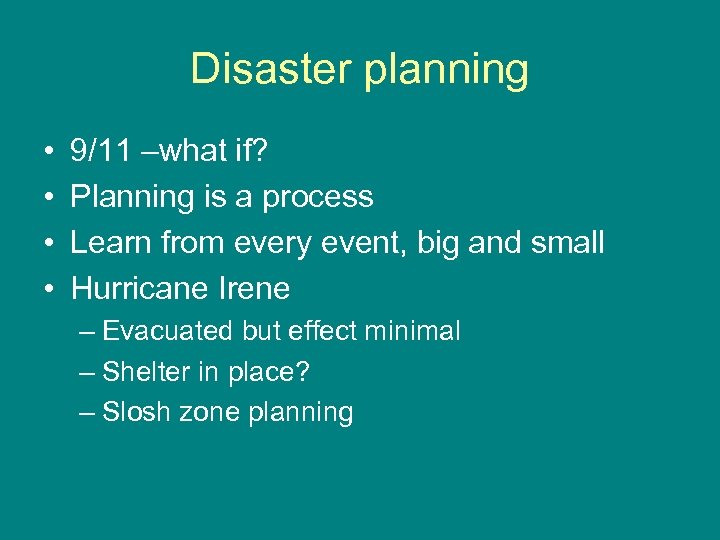 Disaster planning

• 9/11 –what if?
• Planning is a process
• Learn from every event, big and small
• Hurricane Irene
  – Evacuated but effect minimal
  – Shelter in place?
  – Slosh zone planning